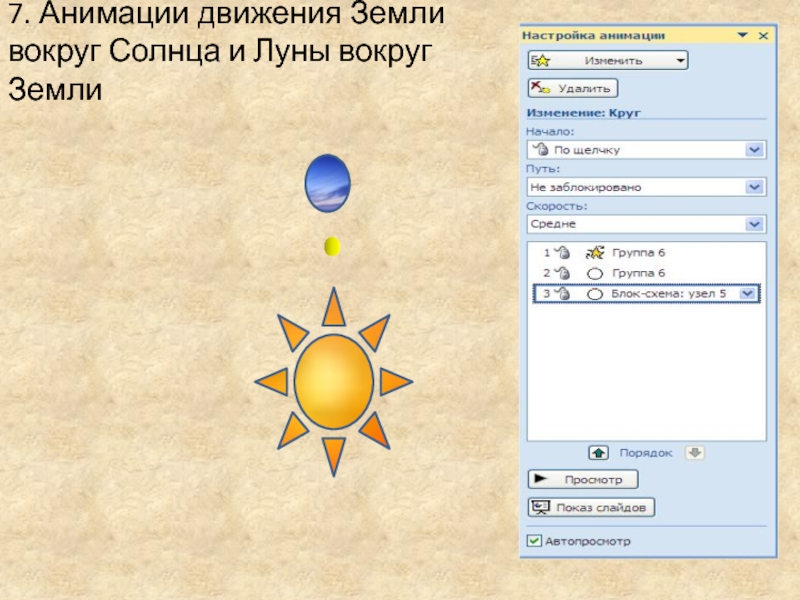 7. Анимации движения Земли вокруг Солнца и Луны вокруг Земли

Настройка анимации

Изменить

Удалить

Изменение: Круг

Начало:

По щелчку

Путь:

Не заблокировано

Скорость:

Средне

1 Группа 6

2 Группа 6

3 Блок-схема: узел 5

Порядок

Просмотр

Показ слайдов

Автопросмотр